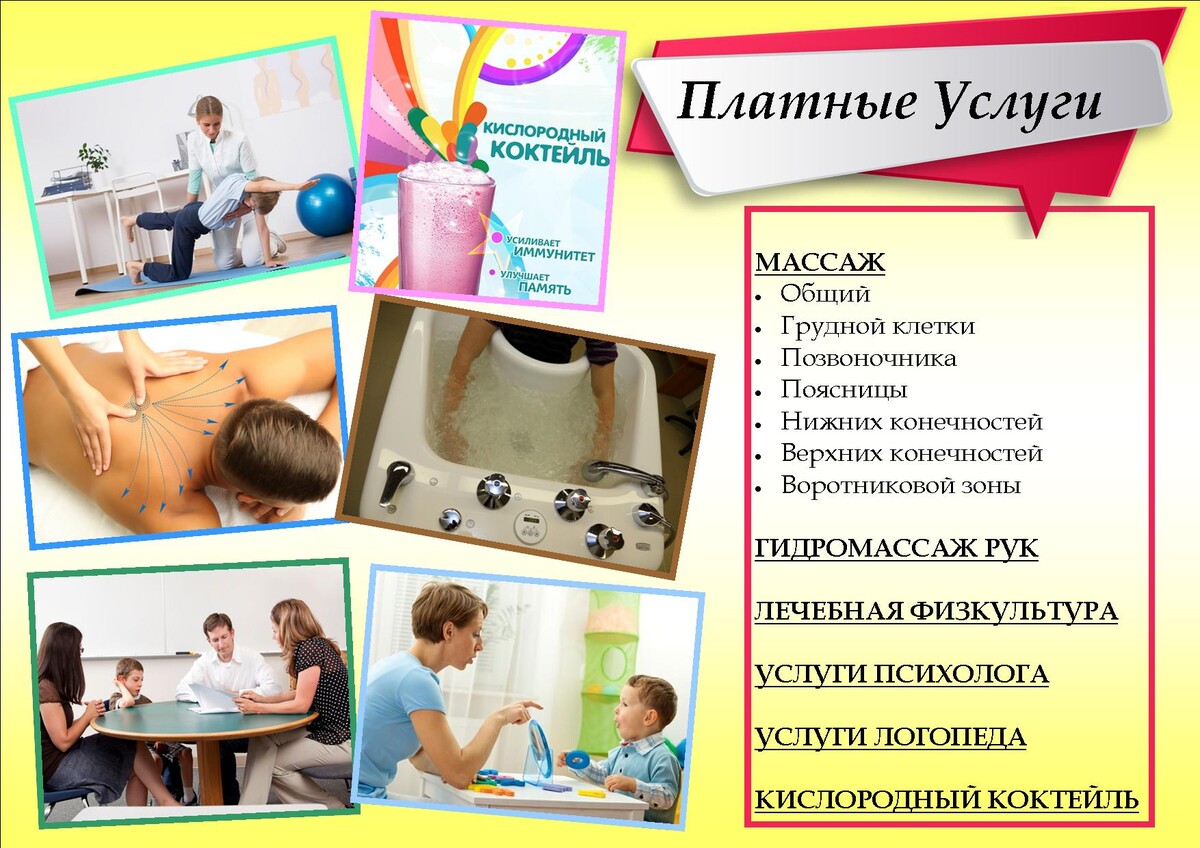 КИСЛОРОДНЫЙ КОКТЕЙЛЬ

УСИЛИВАЕТ ИММУНИТЕТ

УЛУЧШАЕТ ПАМЯТЬ

Платные Услуги

МАССАЖ
- Общий
- Грудной клетки
- Позвоночника
- Поясницы
- Нижних конечностей
- Верхних конечностей
- Воротниковой зоны

ГИДРОМАССАЖ РУК

ЛЕЧЕБНАЯ ФИЗКУЛЬТУРА

УСЛУГИ ПСИХОЛОГА

УСЛУГИ ЛОГОПЕДА

КИСЛОРОДНЫЙ КОКТЕЙЛЬ